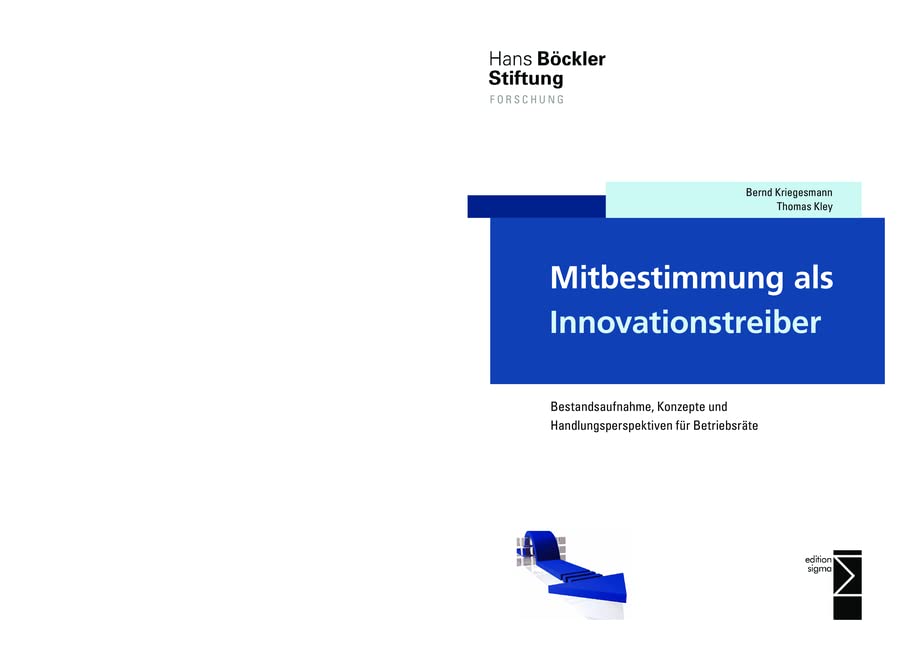 Hans Böckler Stiftung
FORSCHUNG

Bernd Kriegesmann
Thomas Kley

Mitbestimmung als Innovationstreiber

Bestandsaufnahme, Konzepte und Handlungsperspektiven für Betriebsräte

edition sigma